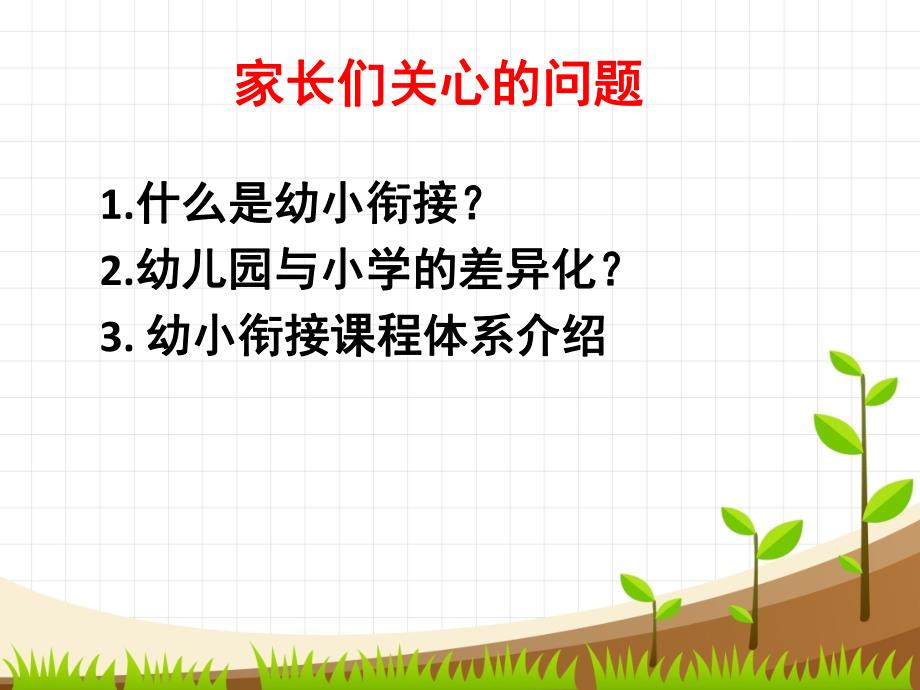 家长们关心的问题

1.什么是幼小衔接？
2.幼儿园与小学的差异化？
3. 幼小衔接课程体系介绍